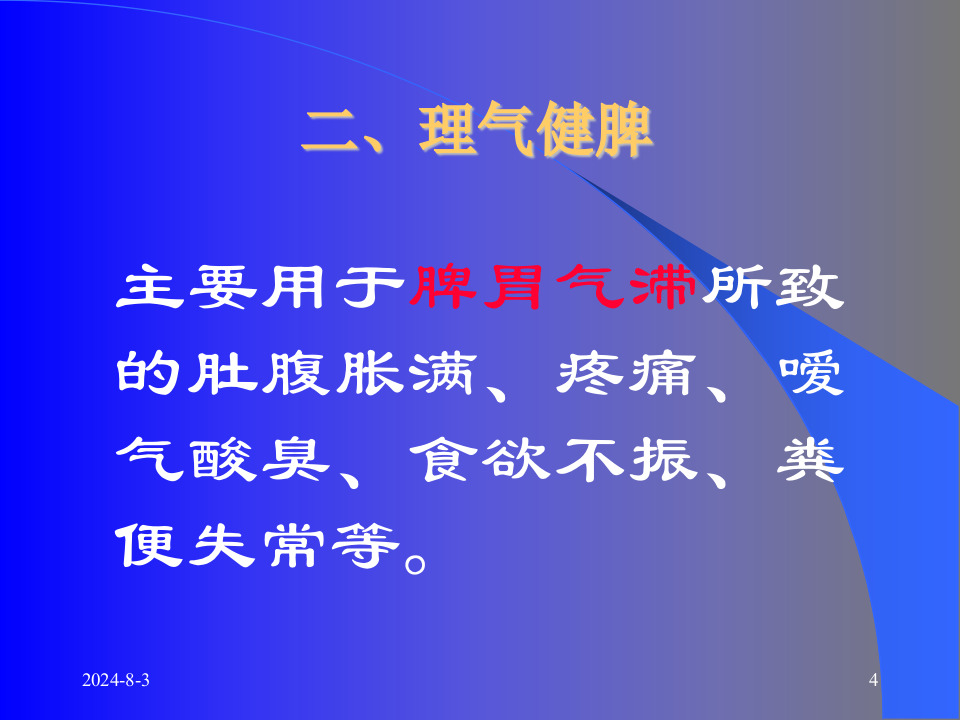 二、理气健脾

主要用于脾胃气滞所致的肚腹胀满、疼痛、嗳气酸臭、食欲不振、粪便失常等。

2024-8-3

4